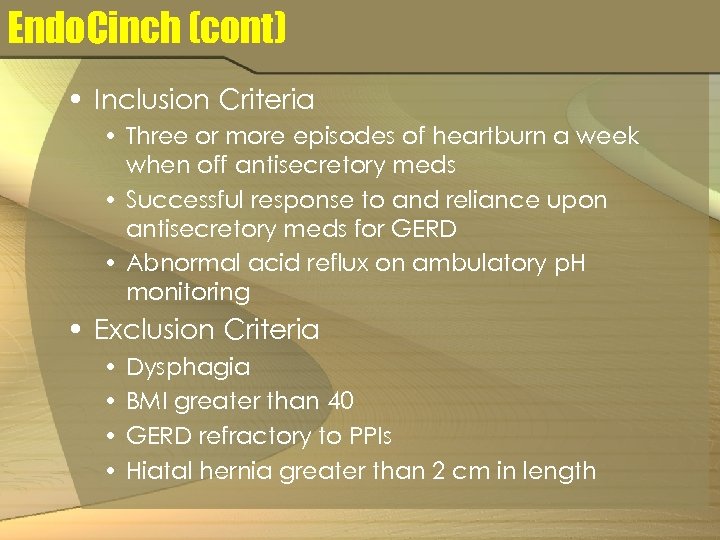 EndoCinch (cont)

• Inclusion Criteria
  • Three or more episodes of heartburn a week when off antisecretory meds
  • Successful response to and reliance upon antisecretory meds for GERD
  • Abnormal acid reflux on ambulatory pH monitoring
• Exclusion Criteria
  • Dysphagia
  • BMI greater than 40
  • GERD refractory to PPIs
  • Hiatal hernia greater than 2 cm in length